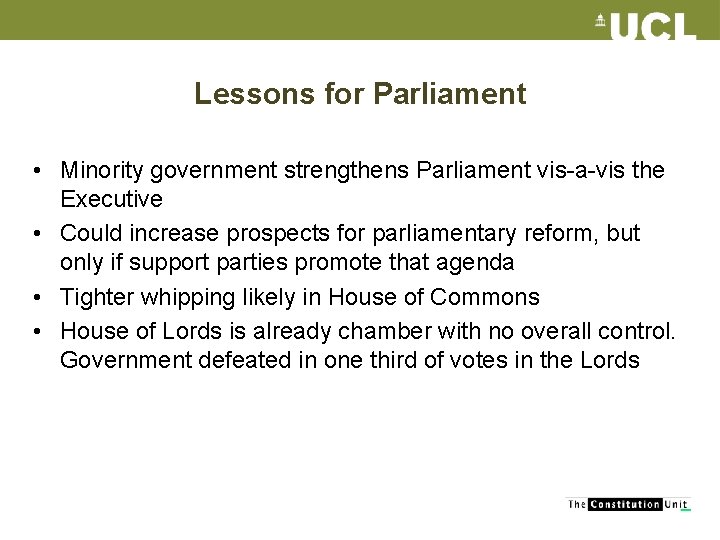 UCL

Lessons for Parliament

• Minority government strengthens Parliament vis-a-vis the Executive
• Could increase prospects for parliamentary reform, but only if support parties promote that agenda
• Tighter whipping likely in House of Commons
• House of Lords is already chamber with no overall control. Government defeated in one third of votes in the Lords

The Constitution Unit